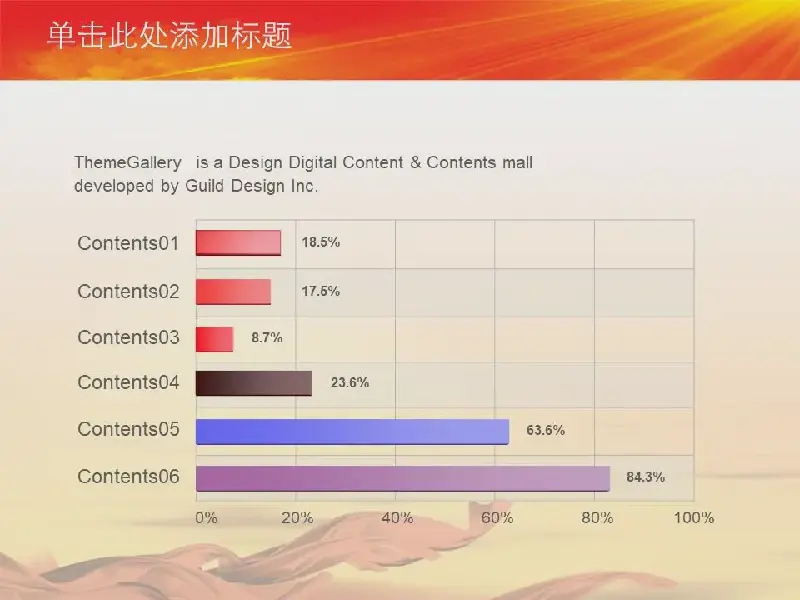 单击此处添加标题

ThemeGallery is a Design Digital Content & Contents mall developed by Guild Design Inc.

Contents01 18.5%
Contents02 17.5%
Contents03 8.7%
Contents04 23.6%
Contents05 63.6%
Contents06 84.3%

0% 20% 40% 60% 80% 100%